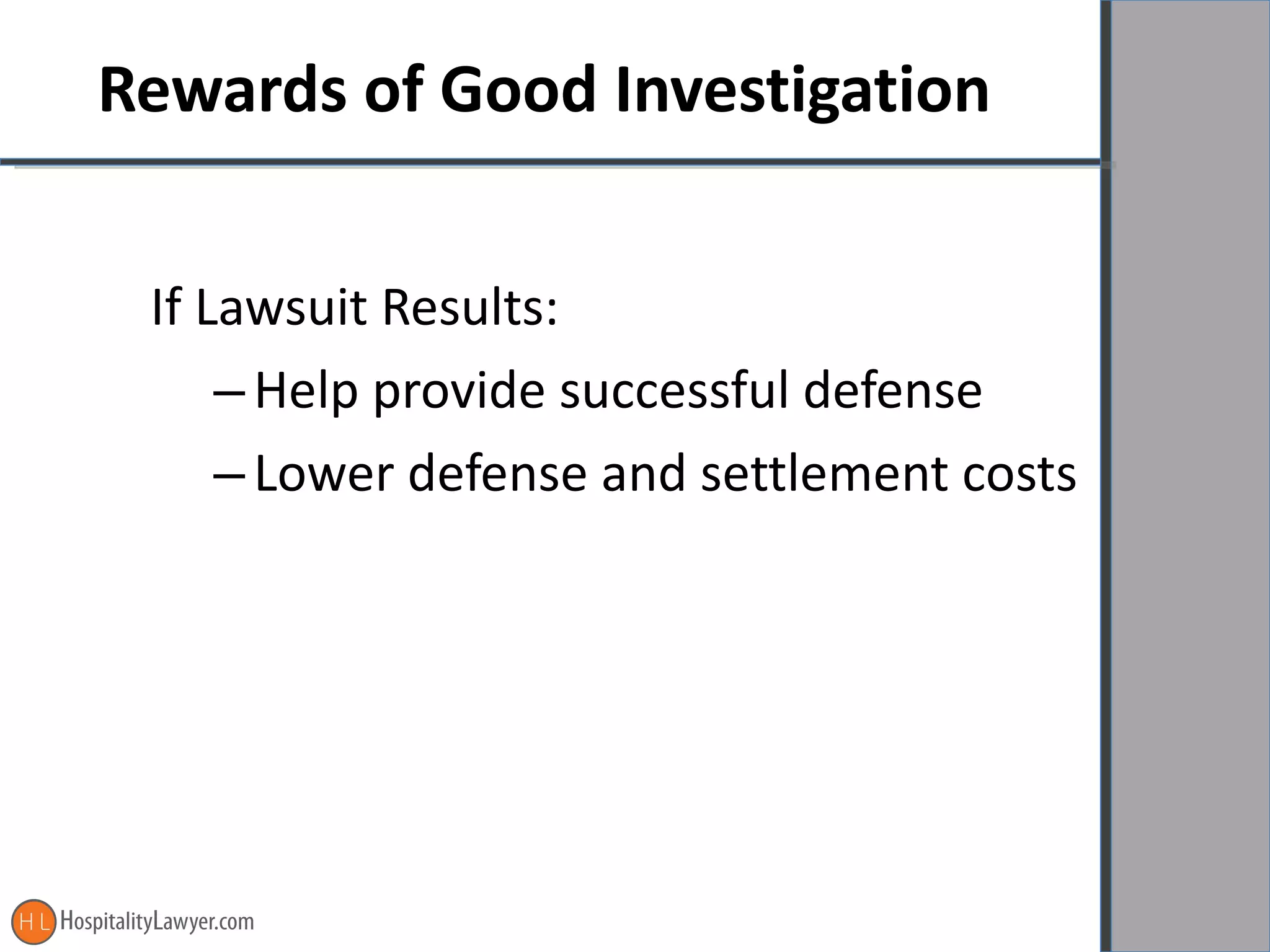 Rewards of Good Investigation

If Lawsuit Results:

– Help provide successful defense

– Lower defense and settlement costs

HL HospitalityLawyer.com